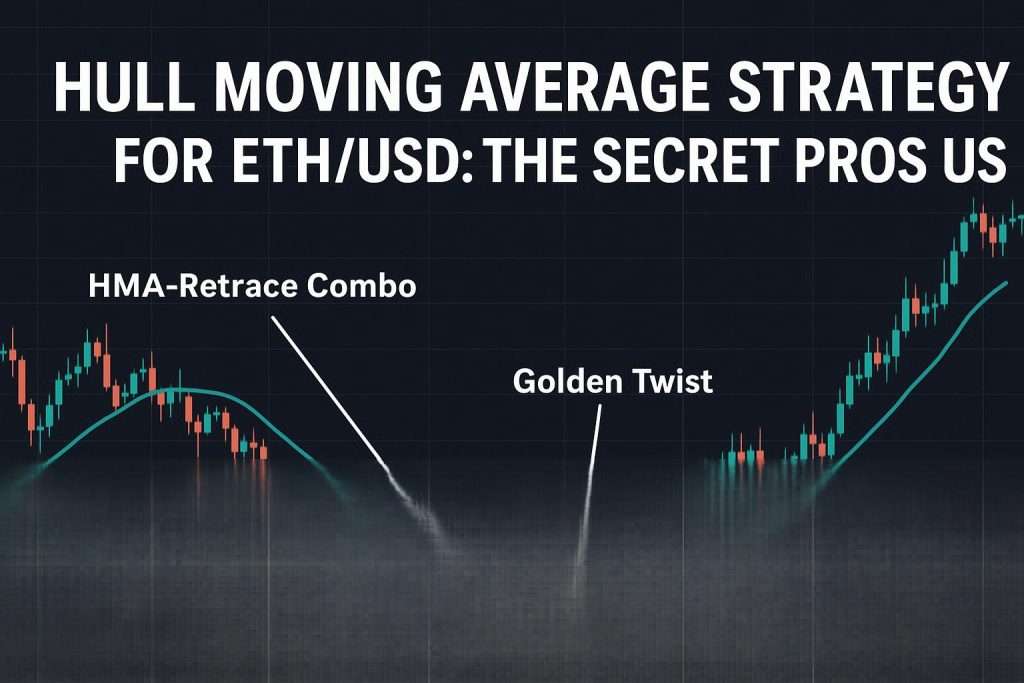 HULL MOVING AVERAGE STRATEGY FOR ETH/USD: THE SECRET PROS US

HMA-Retrace Combo

Golden Twist